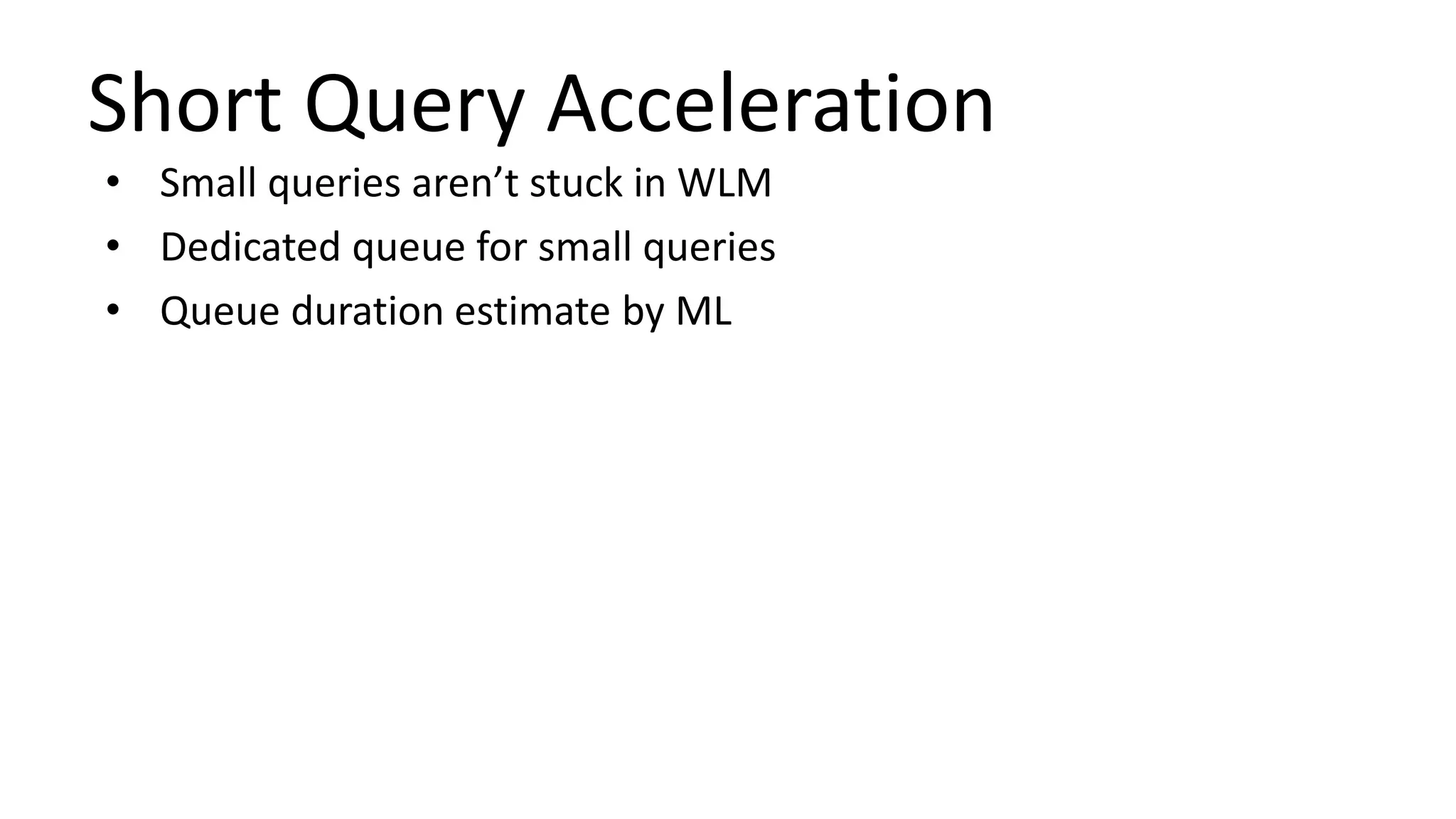 Short Query Acceleration

• Small queries aren’t stuck in WLM
• Dedicated queue for small queries
• Queue duration estimate by ML